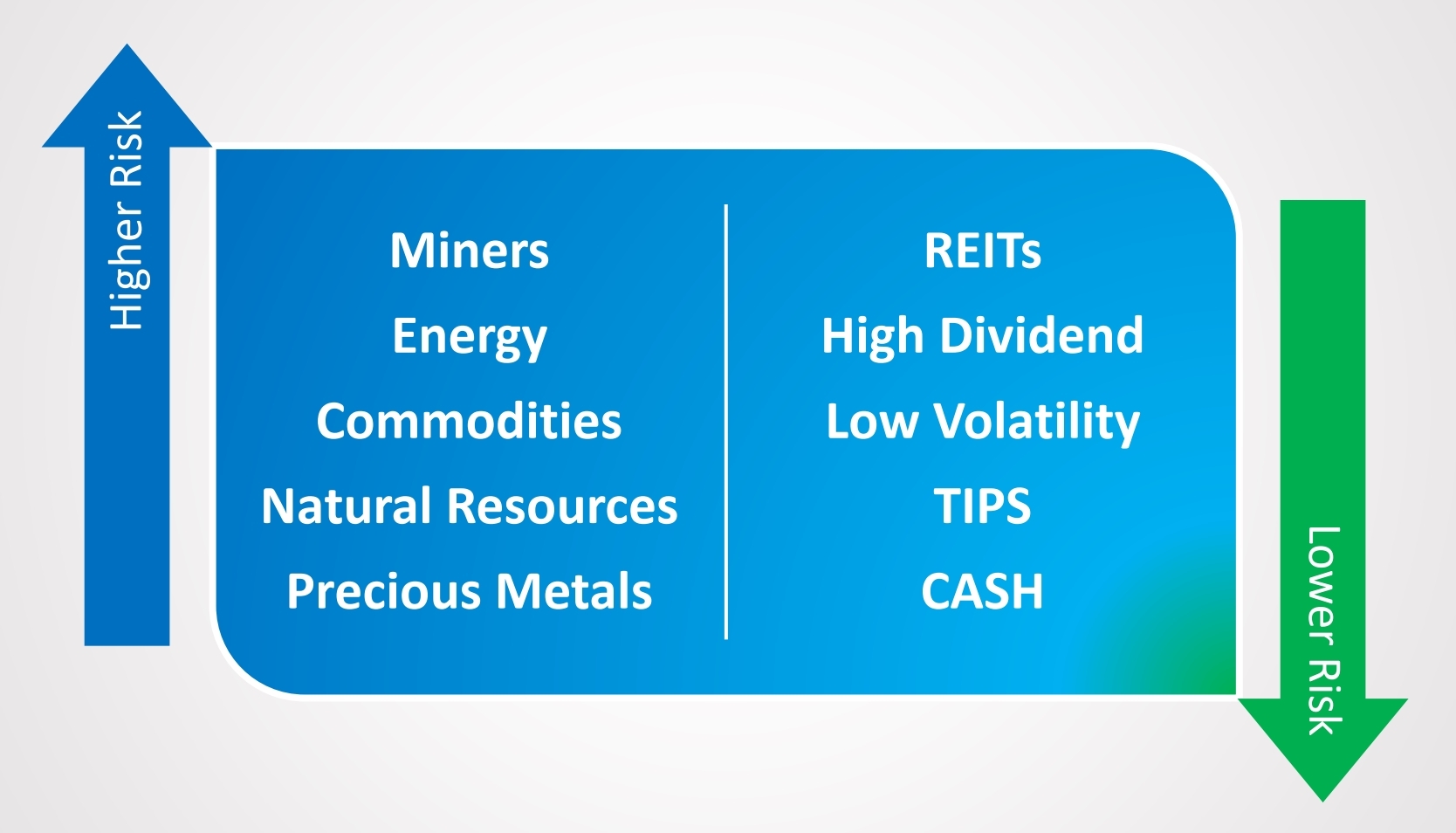 Higher Risk

Miners
Energy
Commodities
Natural Resources
Precious Metals

REITs
High Dividend
Low Volatility
TIPS
CASH

Lower Risk